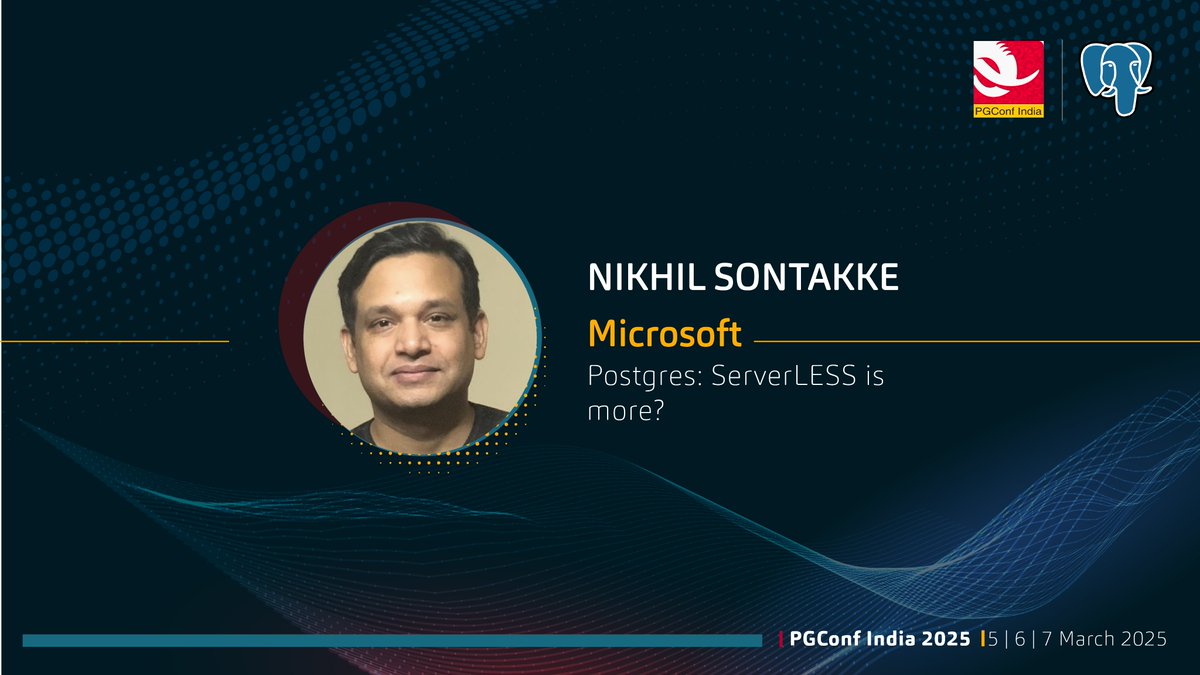 PGConf India

NIKHIL SONTAKKE

Microsoft

Postgres: ServerLESS is more?

| PGConf India 2025 | 5 | 6 | 7 March 2025